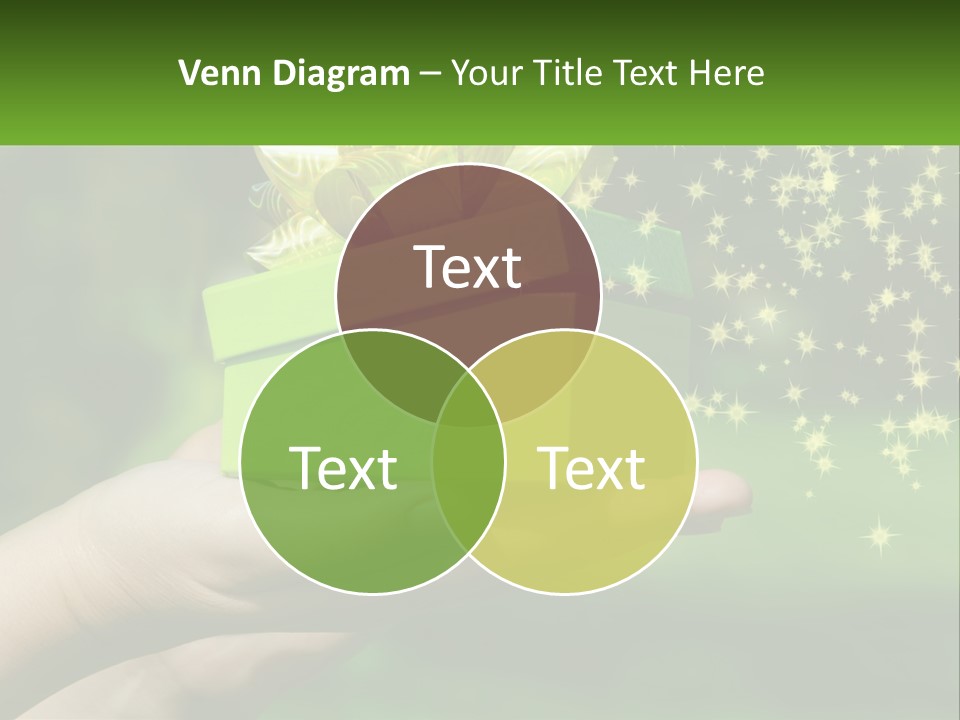 Venn Diagram – Your Title Text Here

Text

Text

Text